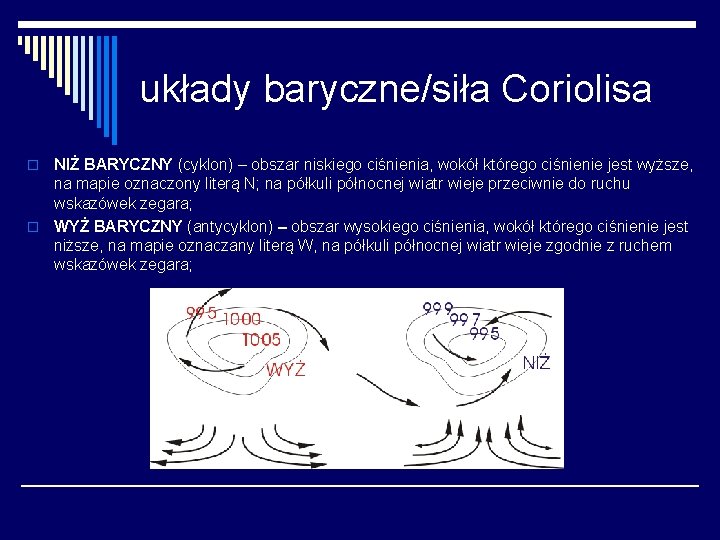 układy baryczne/siła Coriolisa

☐ NIŻ BARYCZNY (cyklon) – obszar niskiego ciśnienia, wokół którego ciśnienie jest wyższe, na mapie oznaczony literą N; na półkuli północnej wiatr wieje przeciwnie do ruchu wskazówek zegara;

☐ WYŻ BARYCZNY (antycyklon) – obszar wysokiego ciśnienia, wokół którego ciśnienie jest niższe, na mapie oznaczany literą W, na półkuli północnej wiatr wieje zgodnie z ruchem wskazówek zegara;

995
1000
1005
WYŻ

999
997
995
NIŻ